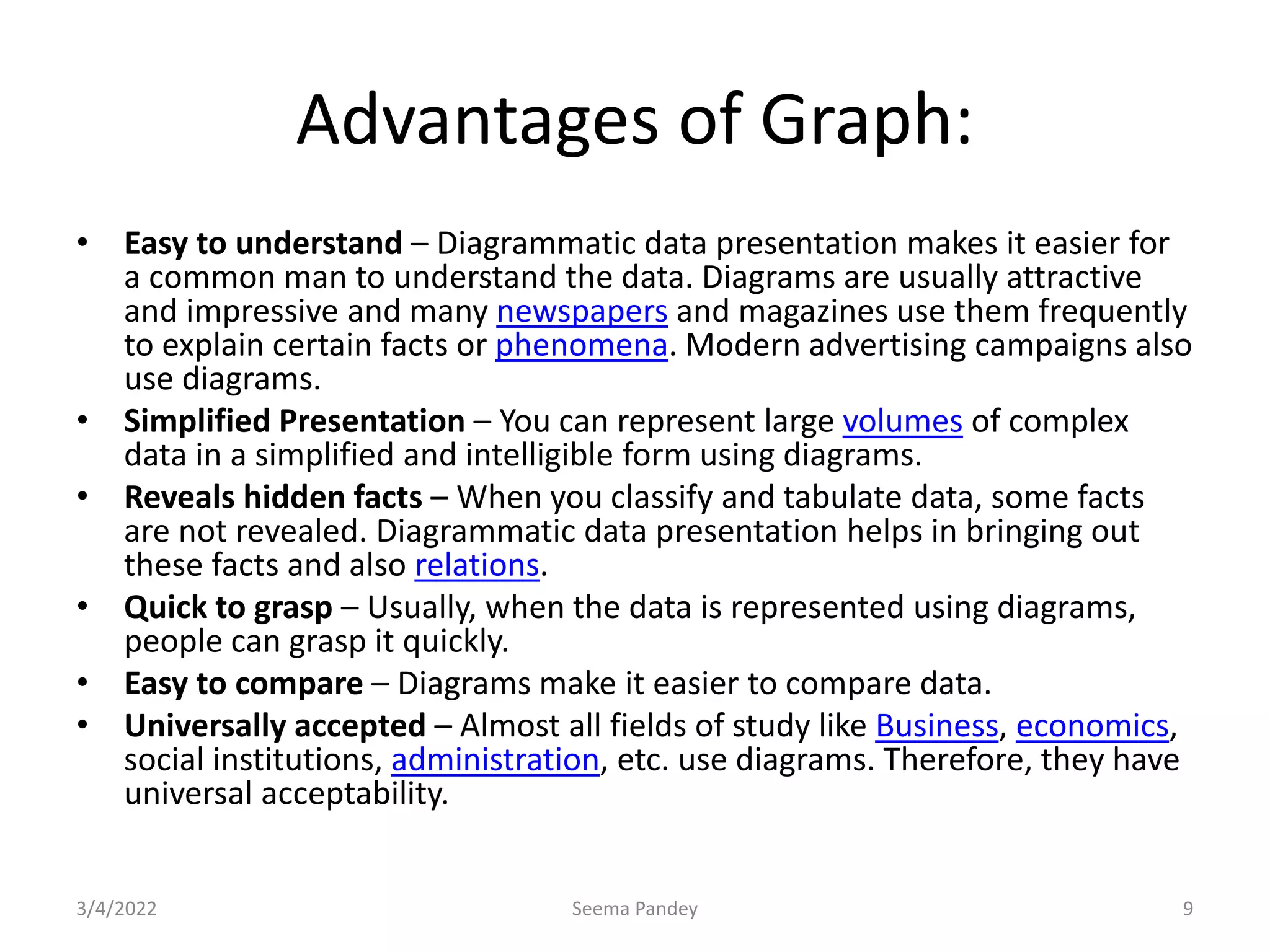 Advantages of Graph:

• Easy to understand – Diagrammatic data presentation makes it easier for a common man to understand the data. Diagrams are usually attractive and impressive and many newspapers and magazines use them frequently to explain certain facts or phenomena. Modern advertising campaigns also use diagrams.
• Simplified Presentation – You can represent large volumes of complex data in a simplified and intelligible form using diagrams.
• Reveals hidden facts – When you classify and tabulate data, some facts are not revealed. Diagrammatic data presentation helps in bringing out these facts and also relations.
• Quick to grasp – Usually, when the data is represented using diagrams, people can grasp it quickly.
• Easy to compare – Diagrams make it easier to compare data.
• Universally accepted – Almost all fields of study like Business, economics, social institutions, administration, etc. use diagrams. Therefore, they have universal acceptability.

3/4/2022 Seema Pandey 9